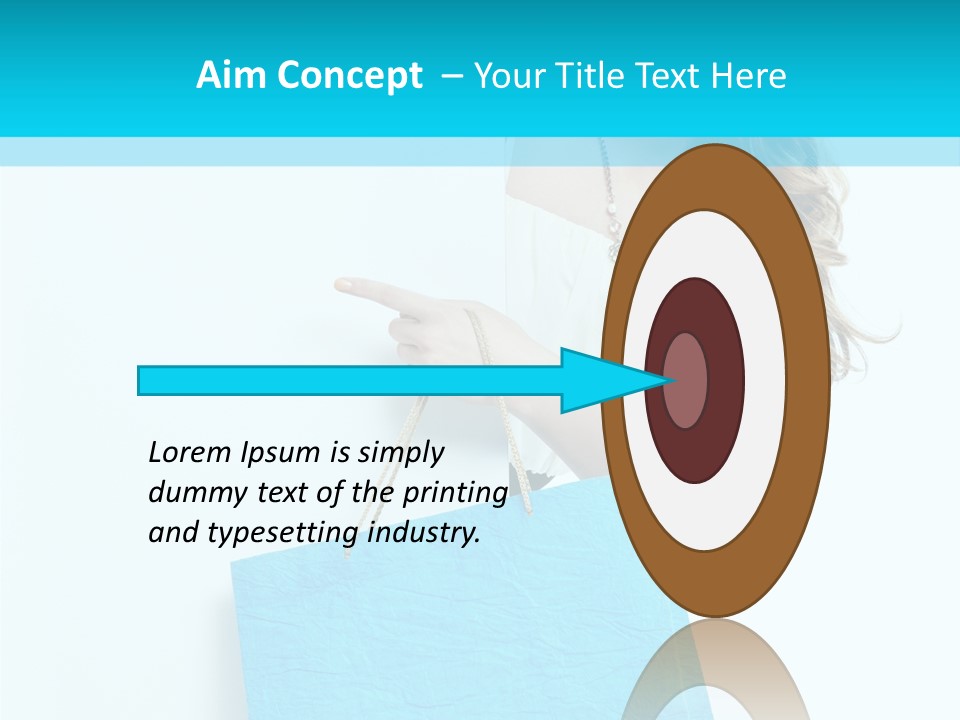 Aim Concept – Your Title Text Here

Lorem Ipsum is simply dummy text of the printing and typesetting industry.